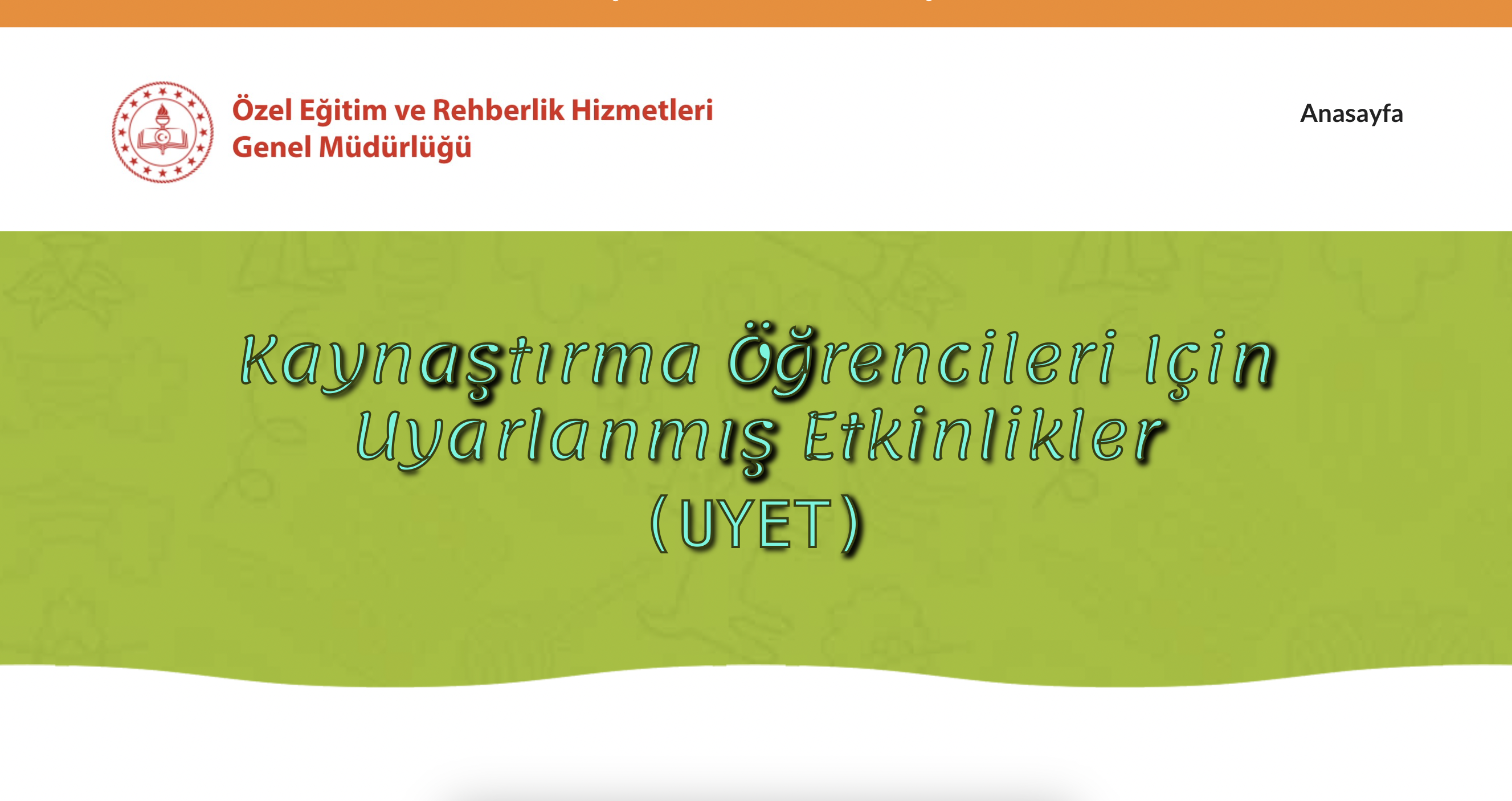 Özel Eğitim ve Rehberlik Hizmetleri Genel Müdürlüğü

Anasayfa

Kaynaştırma Öğrencileri Için Uyarlanmış Etkinlikler (UYET)